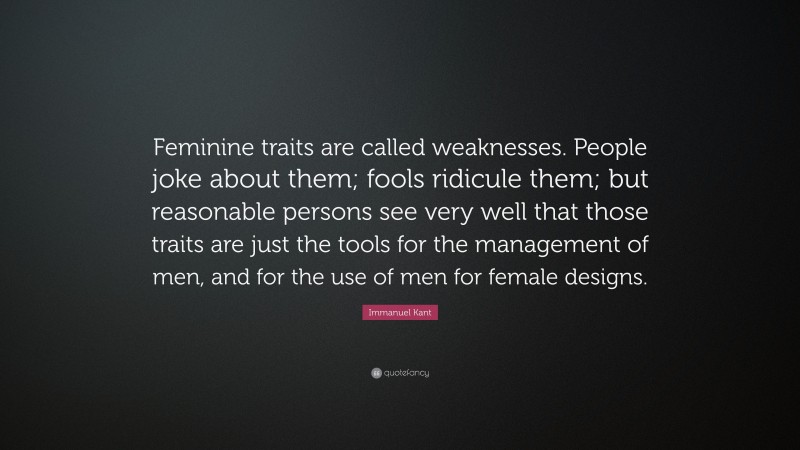 Feminine traits are called weaknesses. People joke about them; fools ridicule them; but reasonable persons see very well that those traits are just the tools for the management of men, and for the use of men for female designs.

Immanuel Kant

quotefancy